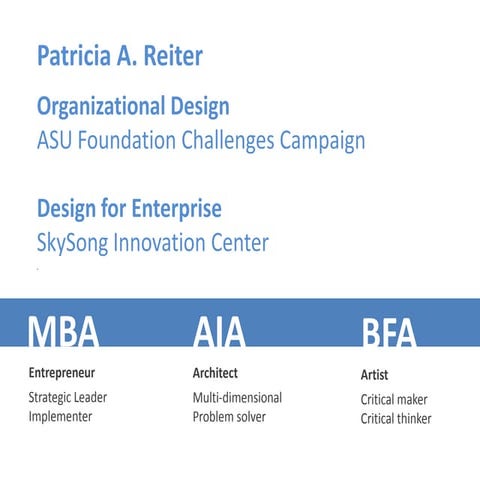 Patricia A. Reiter

Organizational Design
ASU Foundation Challenges Campaign

Design for Enterprise
SkySong Innovation Center

MBA

Entrepreneur

Strategic Leader
Implementer

AIA

Architect

Multi-dimensional
Problem solver

BFA

Artist

Critical maker
Critical thinker